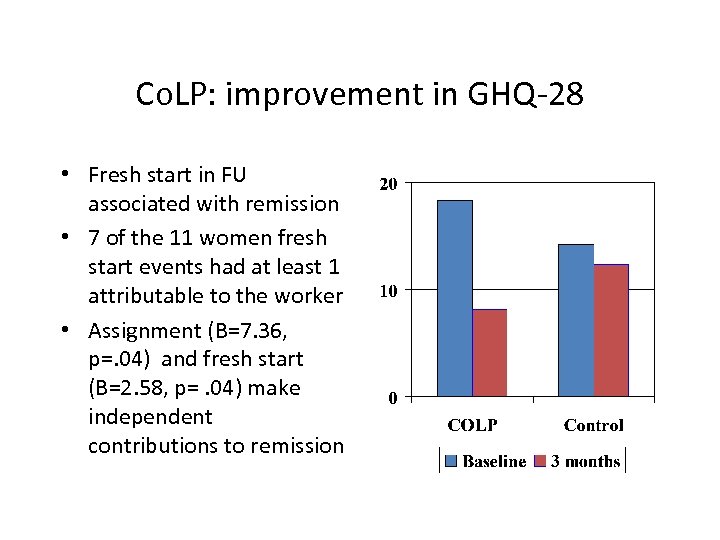 CoLP: improvement in GHQ-28

• Fresh start in FU associated with remission
• 7 of the 11 women fresh start events had at least 1 attributable to the worker
• Assignment (B=7.36, p=.04) and fresh start (B=2.58, p= .04) make independent contributions to remission

20
10
0
COLP
Control
Baseline
3 months